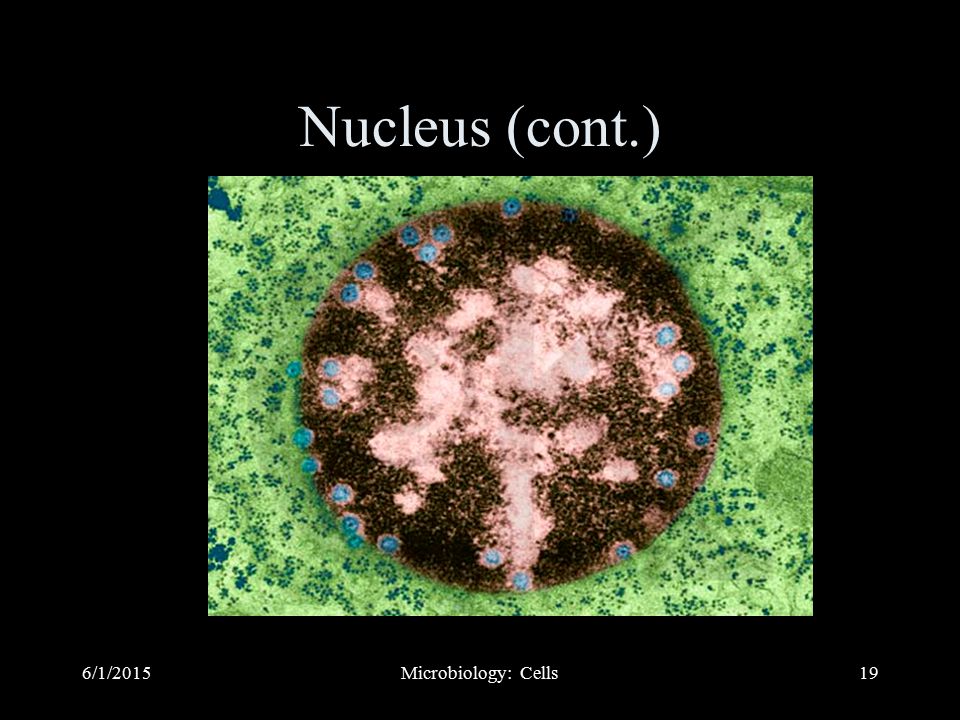 Nucleus (cont.)

6/1/2015

Microbiology: Cells

19